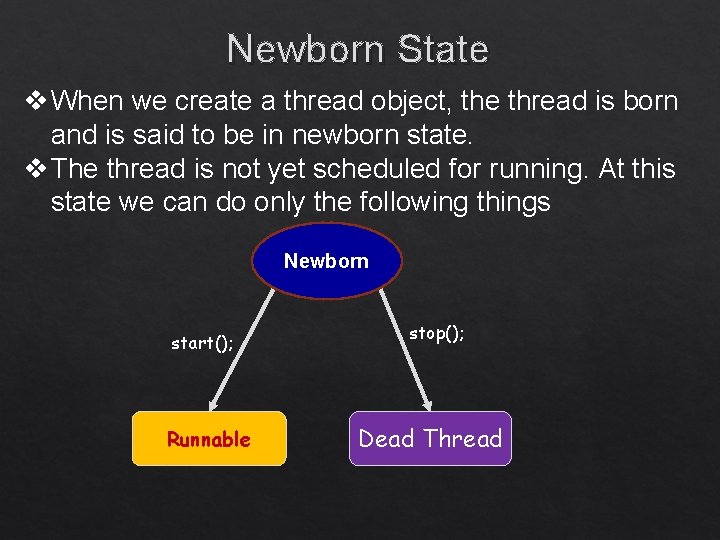 Newborn State

❖ When we create a thread object, the thread is born and is said to be in newborn state.

❖ The thread is not yet scheduled for running. At this state we can do only the following things

Newborn

start();

stop();

Runnable

Dead Thread